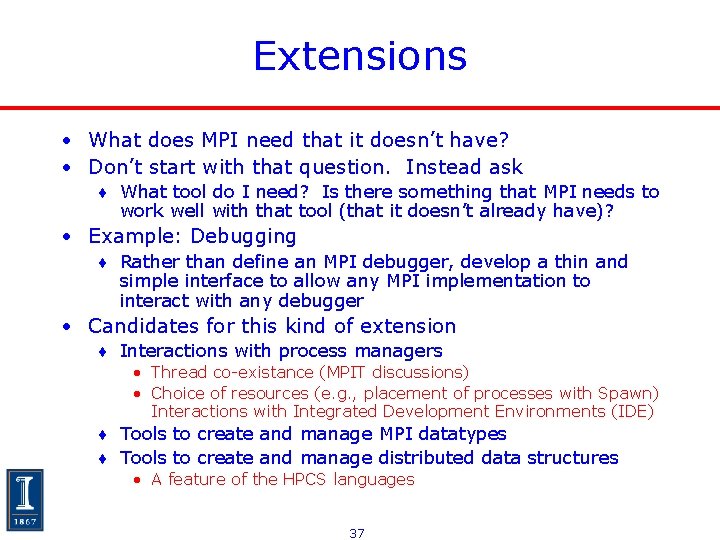 Extensions

• What does MPI need that it doesn't have?
• Don't start with that question. Instead ask
♦ What tool do I need? Is there something that MPI needs to work well with that tool (that it doesn't already have)?
• Example: Debugging
♦ Rather than define an MPI debugger, develop a thin and simple interface to allow any MPI implementation to interact with any debugger
• Candidates for this kind of extension
♦ Interactions with process managers
• Thread co-existance (MPIT discussions)
• Choice of resources (e.g., placement of processes with Spawn) Interactions with Integrated Development Environments (IDE)
♦ Tools to create and manage MPI datatypes
♦ Tools to create and manage distributed data structures
• A feature of the HPCS languages

I
1867

37